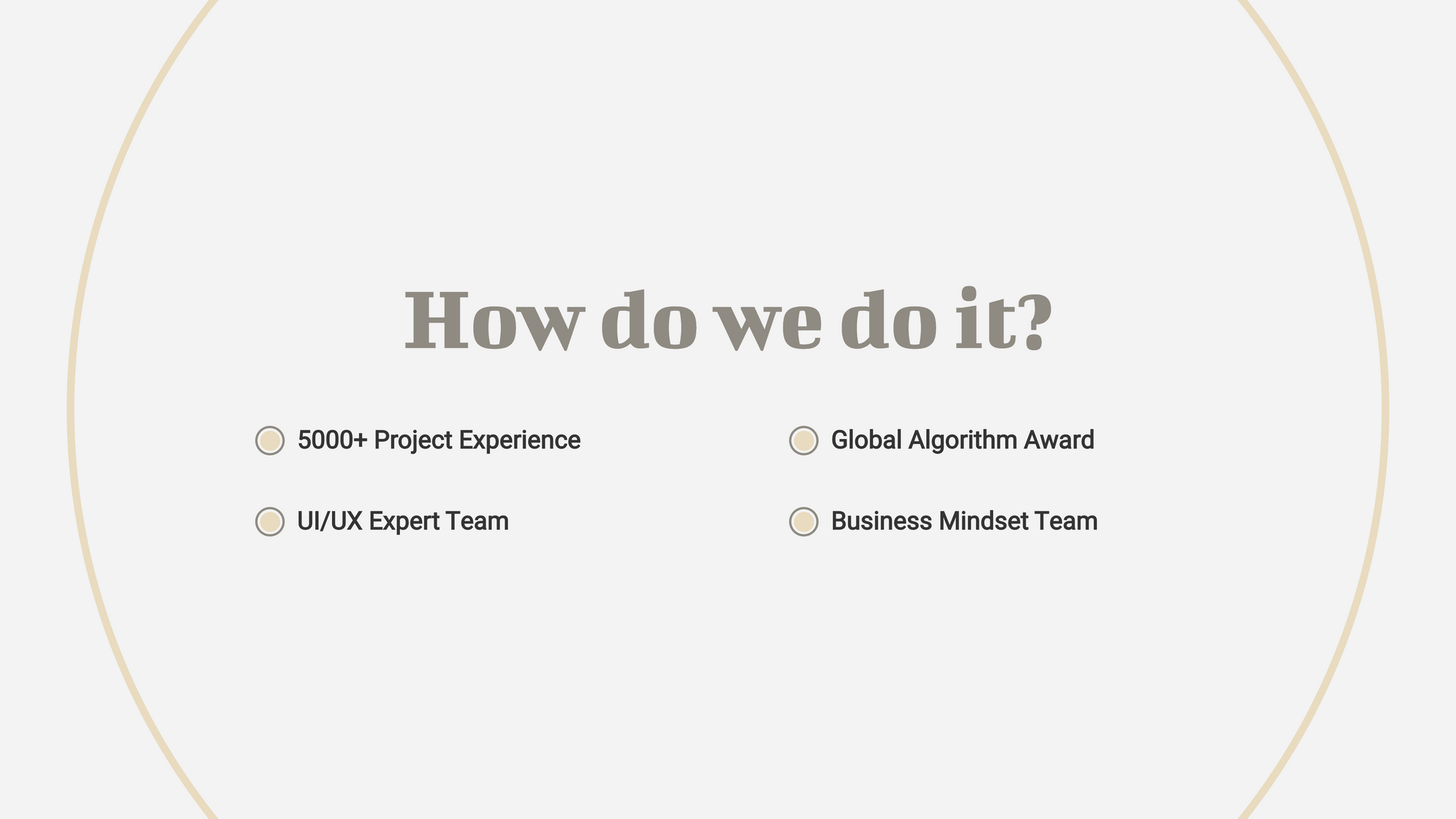 How do we do it?

5000+ Project Experience

UI/UX Expert Team

Global Algorithm Award

Business Mindset Team